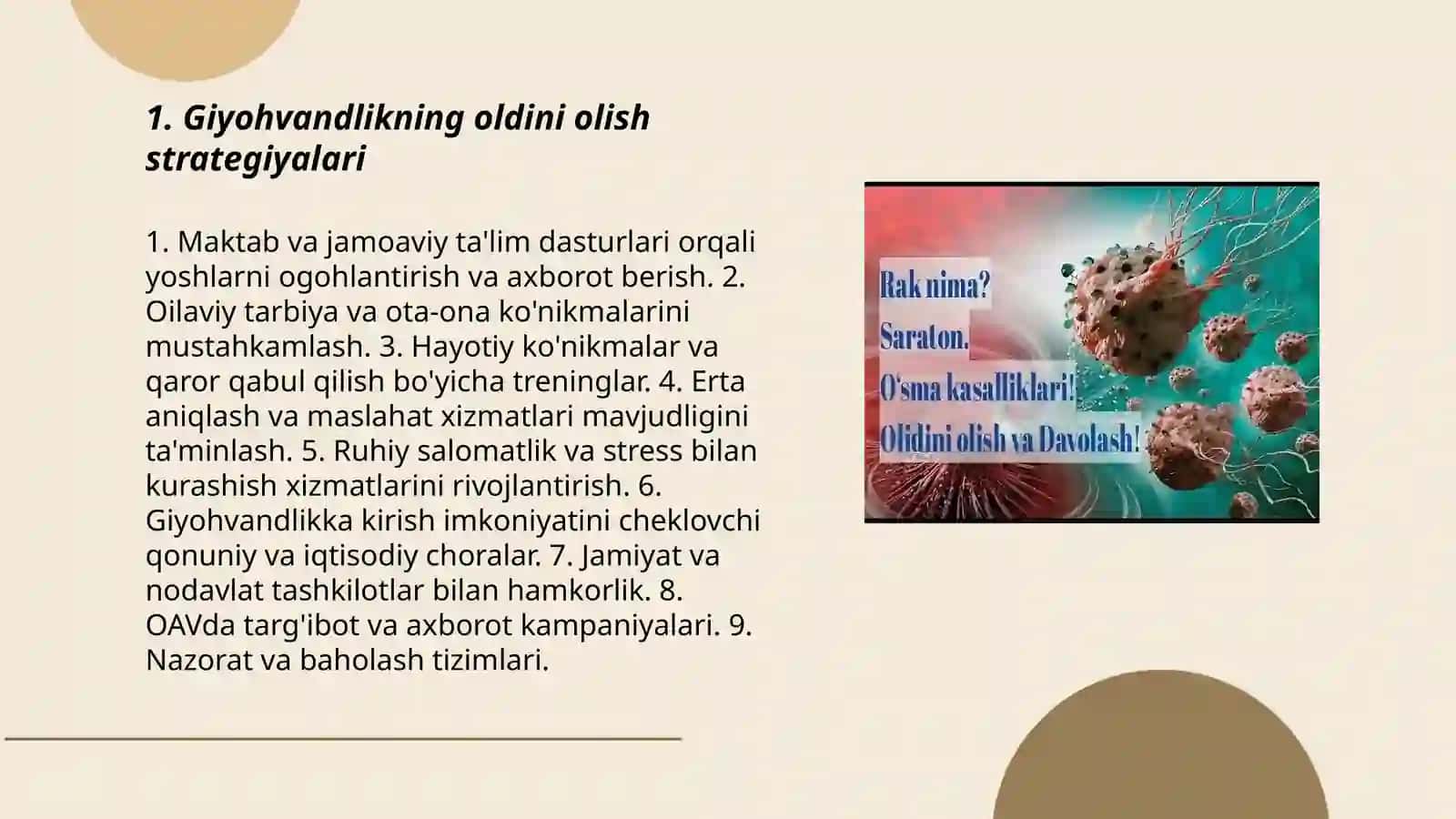 1. Giyohvandlikning oldini olish strategiyalari

1. Maktab va jamoaviy ta'lim dasturlari orqali yoshlarni ogohlantirish va axborot berish. 2. Oilaviy tarbiya va ota-ona ko'nikmalarini mustahkamlash. 3. Hayotiy ko'nikmalar va qaror qabul qilish bo'yicha treninglar. 4. Erta aniqlash va maslahat xizmatlari mavjudligini ta'minlash. 5. Ruhiy salomatlik va stress bilan kurashish xizmatlarini rivojlantirish. 6. Giyohvandlikka kirish imkoniyatini cheklovchi qonuniy va iqtisodiy choralar. 7. Jamiyat va nodavlat tashkilotlar bilan hamkorlik. 8. OAVda targ'ibot va axborot kampaniyalari. 9. Nazorat va baholash tizimlari.

Rak nima?
Saraton.
O'sma kasalliklari!
Olidini olish va Davolash!